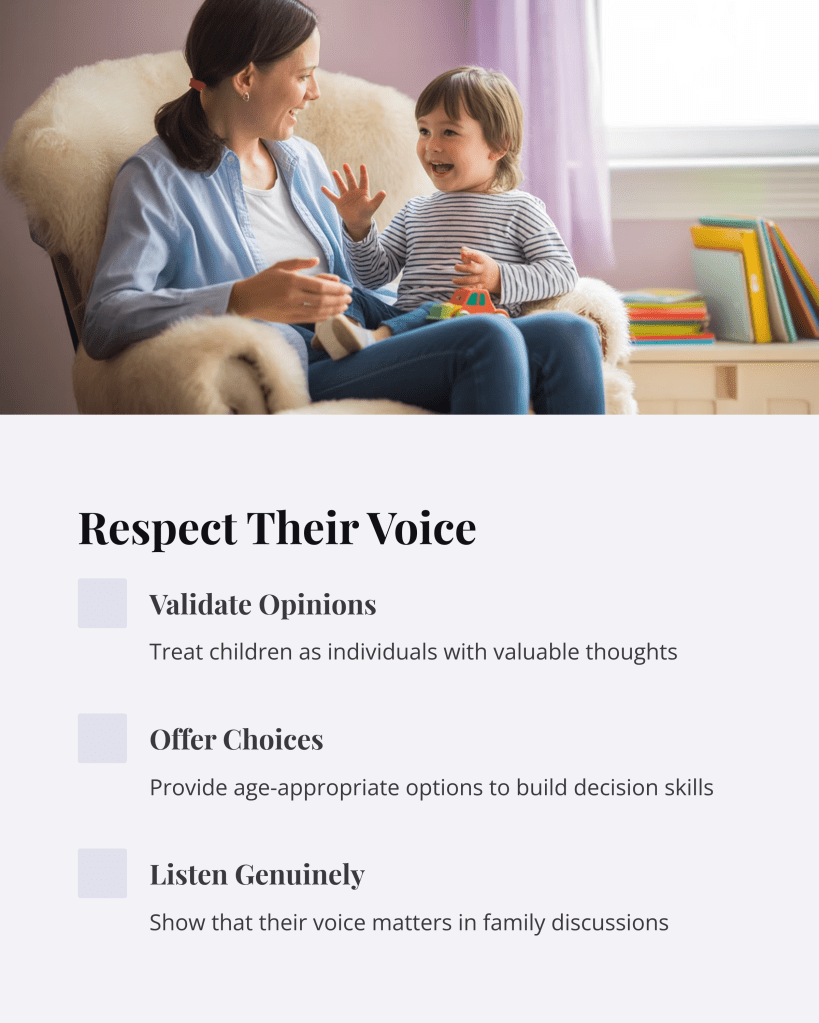 Respect Their Voice

Validate Opinions

Treat children as individuals with valuable thoughts

Offer Choices

Provide age-appropriate options to build decision skills

Listen Genuinely

Show that their voice matters in family discussions